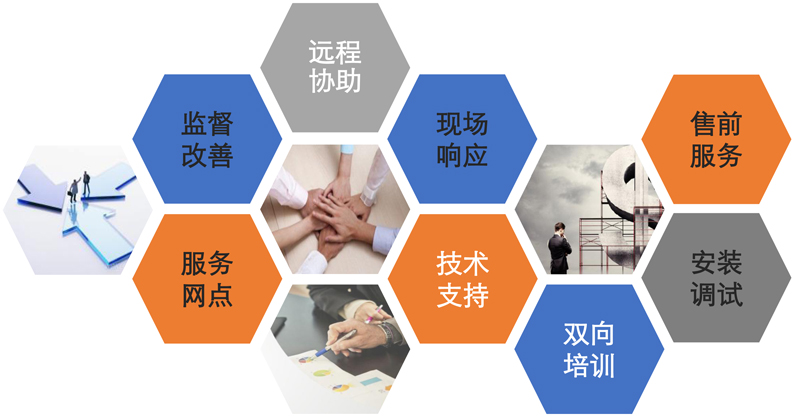 远程协助

监督改善

现场响应

售前服务

服务网点

技术支持

安装调试

双向培训